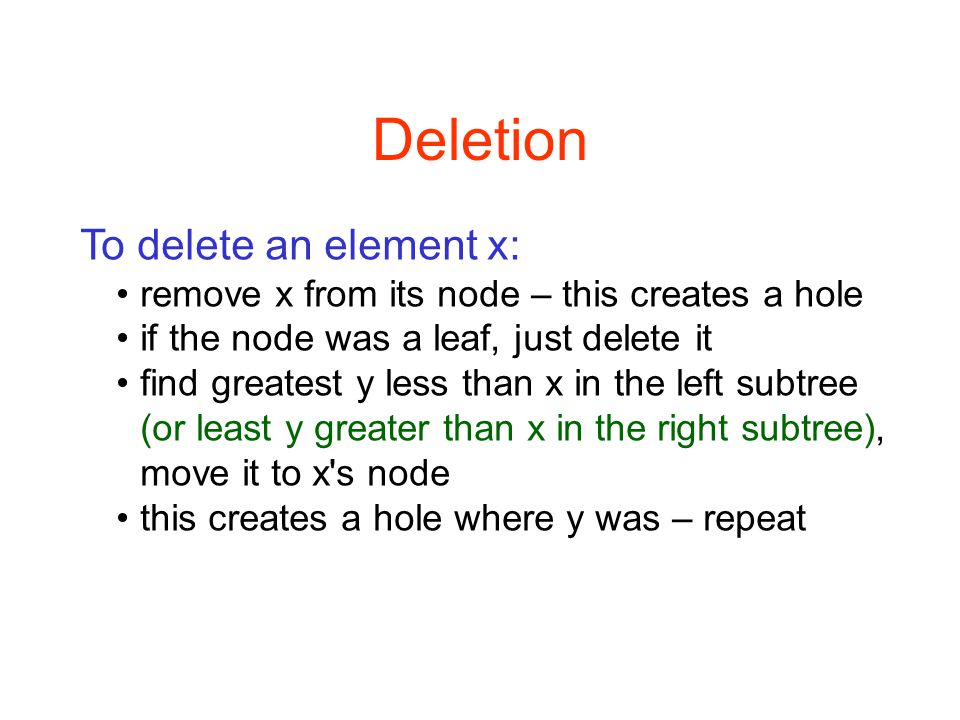 Deletion

To delete an element x:

• remove x from its node – this creates a hole
• if the node was a leaf, just delete it
• find greatest y less than x in the left subtree (or least y greater than x in the right subtree), move it to x's node
• this creates a hole where y was – repeat